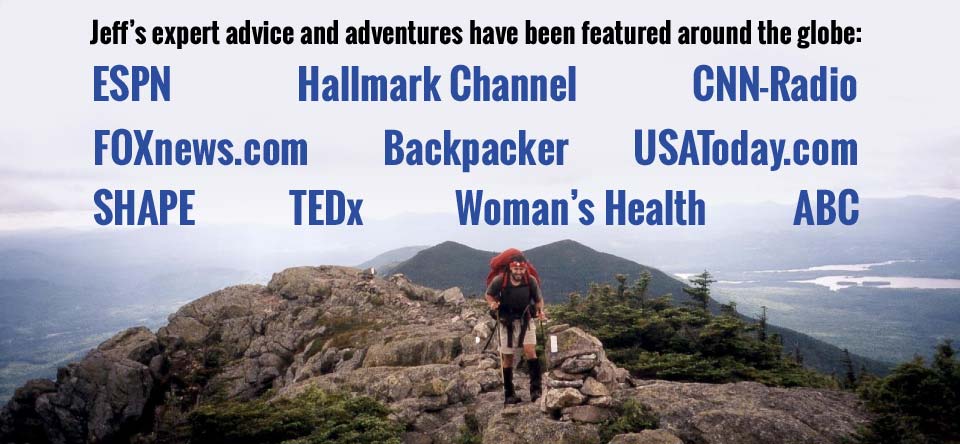 Jeff's expert advice and adventures have been featured around the globe:

ESPN Hallmark Channel CNN-Radio

FOXnews.com Backpacker USAToday.com

SHAPE TEDx Woman's Health ABC